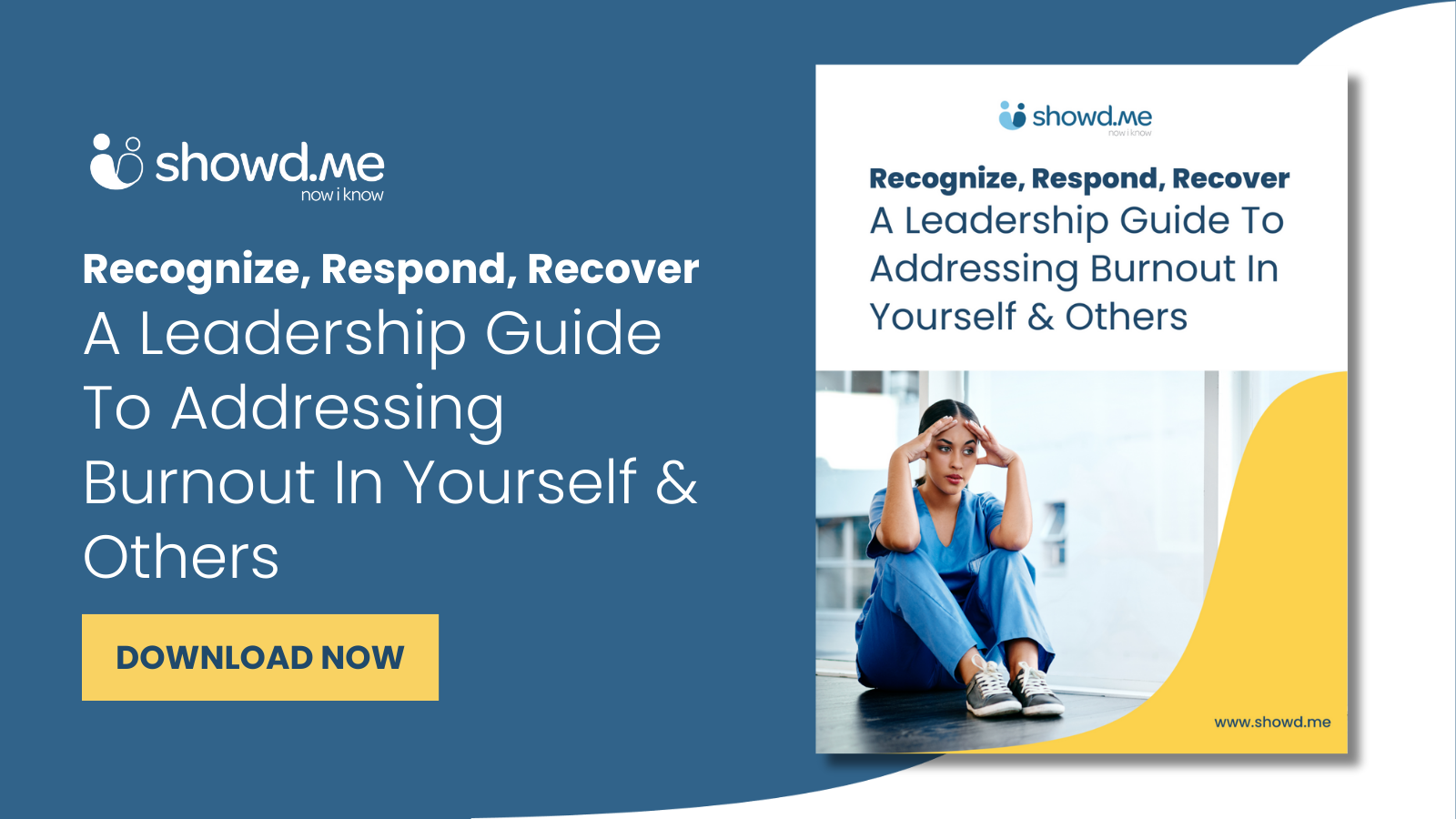 showd.me
now i know

Recognize, Respond, Recover
A Leadership Guide To Addressing Burnout In Yourself & Others

DOWNLOAD NOW

showd.me
now i know

Recognize, Respond, Recover
A Leadership Guide To Addressing Burnout In Yourself & Others

www.showd.me